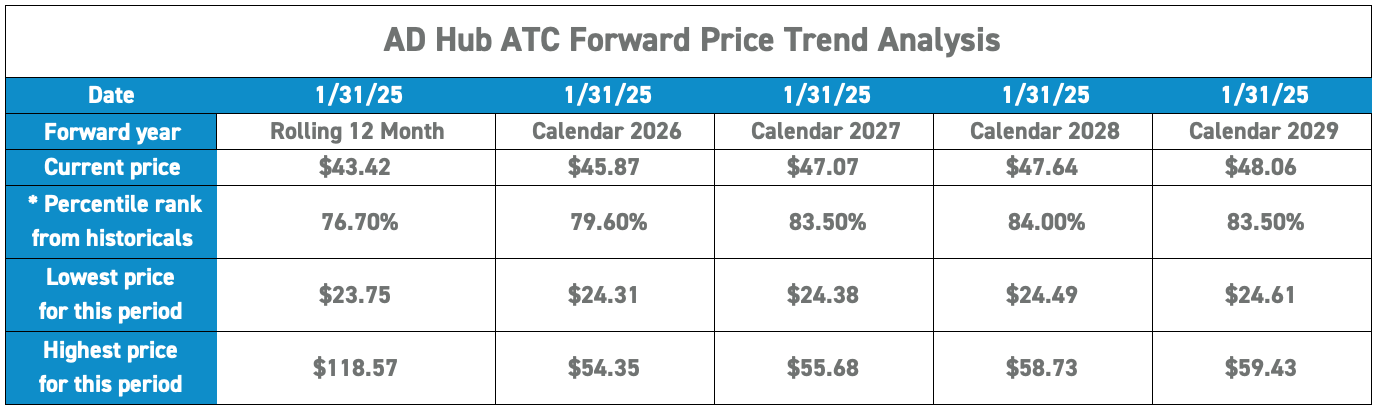 AD Hub ATC Forward Price Trend Analysis

| Date | 1/31/25 | 1/31/25 | 1/31/25 | 1/31/25 | 1/31/25 |
|---|---|---|---|---|---|
| Forward year | Rolling 12 Month | Calendar 2026 | Calendar 2027 | Calendar 2028 | Calendar 2029 |
| Current price | \$43.42 | \$45.87 | \$47.07 | \$47.64 | \$48.06 |
| * Percentile rank from historicals | 76.70% | 79.60% | 83.50% | 84.00% | 83.50% |
| Lowest price for this period | \$23.75 | \$24.31 | \$24.38 | \$24.49 | \$24.61 |
| Highest price for this period | \$118.57 | \$54.35 | \$55.68 | \$58.73 | \$59.43 |